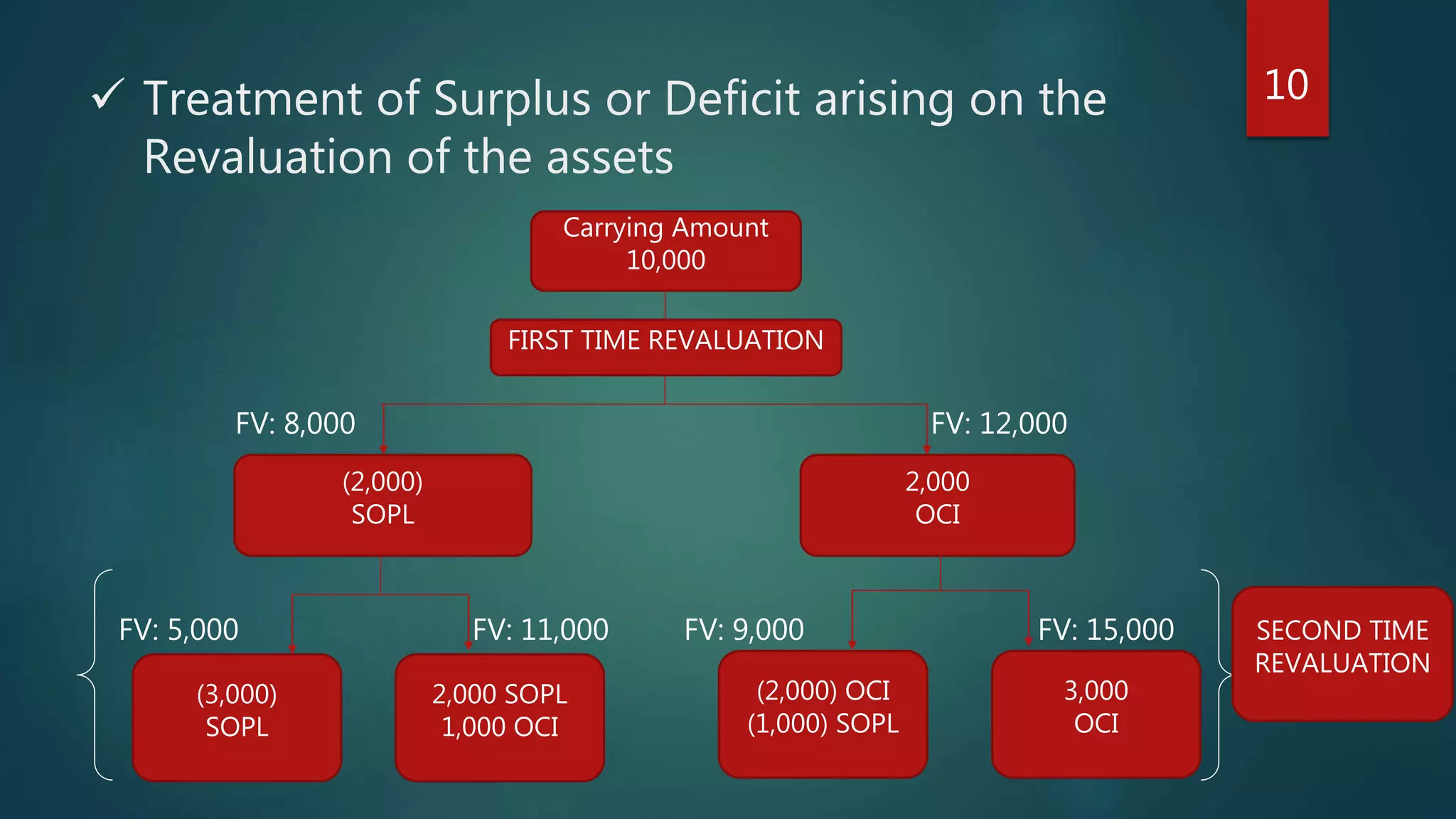 10

✓ Treatment of Surplus or Deficit arising on the Revaluation of the assets

Carrying Amount
10,000

FIRST TIME REVALUATION

FV: 8,000

FV: 12,000

(2,000)
SOPL

2,000
OCI

FV: 5,000

FV: 11,000

FV: 9,000

FV: 15,000

(3,000)
SOPL

2,000 SOPL
1,000 OCI

(2,000) OCI
(1,000) SOPL

3,000
OCI

SECOND TIME REVALUATION